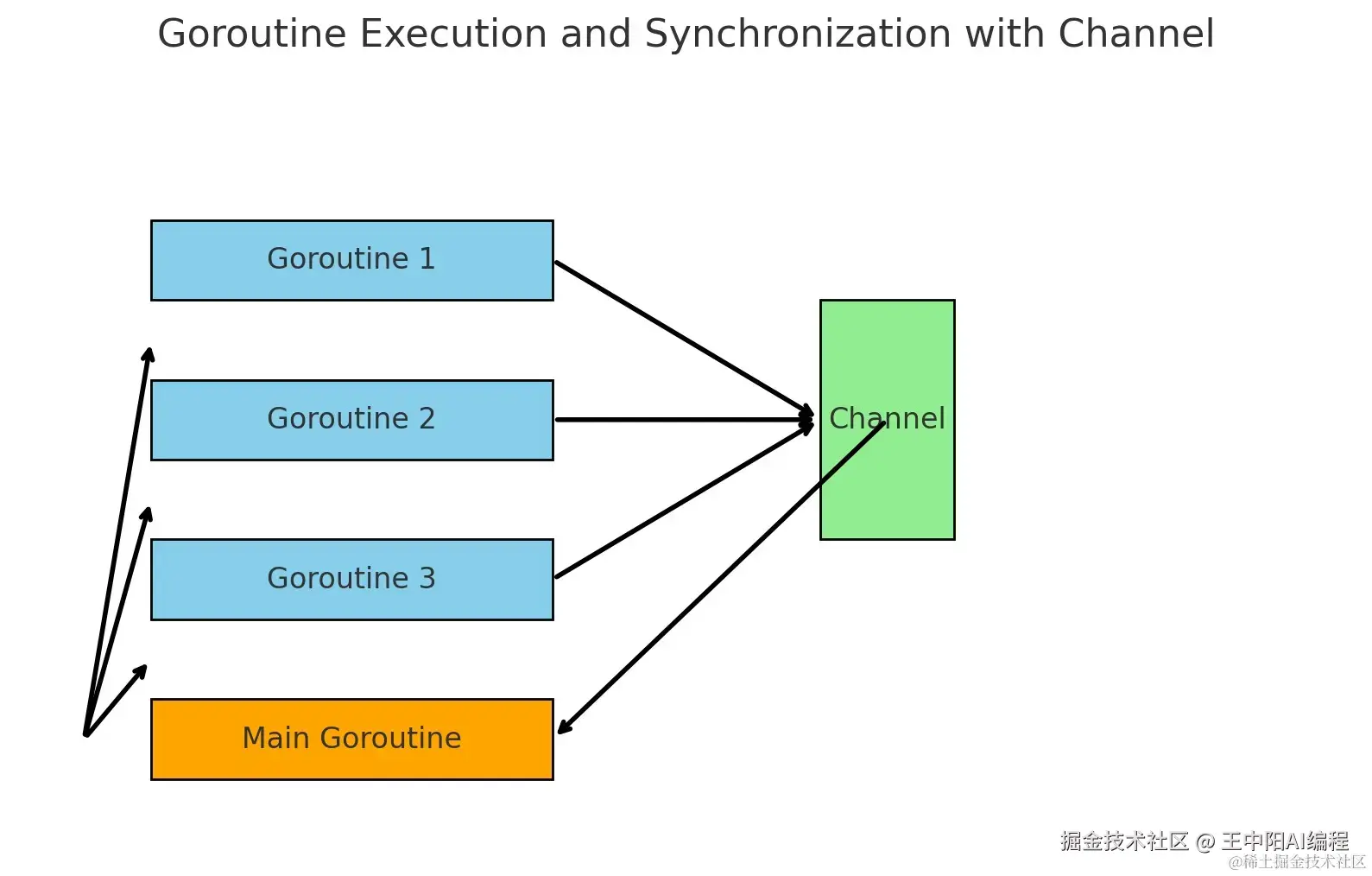 Goroutine Execution and Synchronization with Channel

Goroutine 1

Goroutine 2

Goroutine 3

Main Goroutine

Channel

掘金技术社区 @ 王中阳AI编程
@稀土掘金技术社区